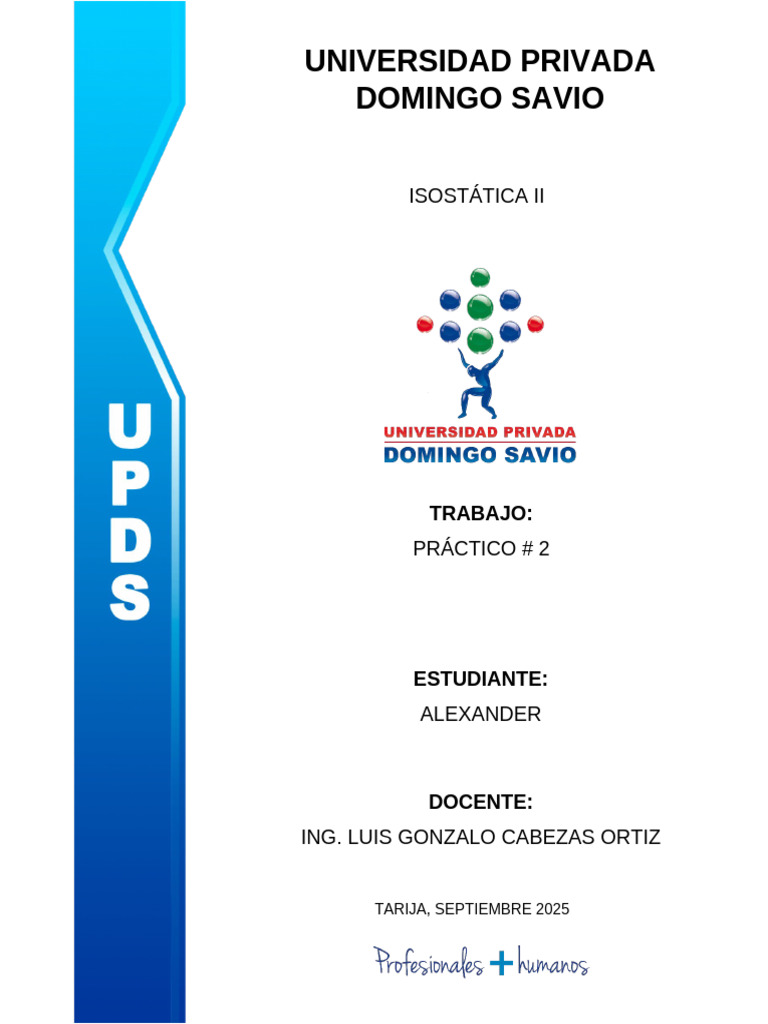 UPDS

UNIVERSIDAD PRIVADA DOMINGO SAVIO

ISOSTÁTICA II

UNIVERSIDAD PRIVADA
DOMINGO SAVIO

TRABAJO:
PRÁCTICO # 2

ESTUDIANTE:
ALEXANDER

DOCENTE:
ING. LUIS GONZALO CABEZAS ORTIZ

TARIJA, SEPTIEMBRE 2025

Profesionales + humanos